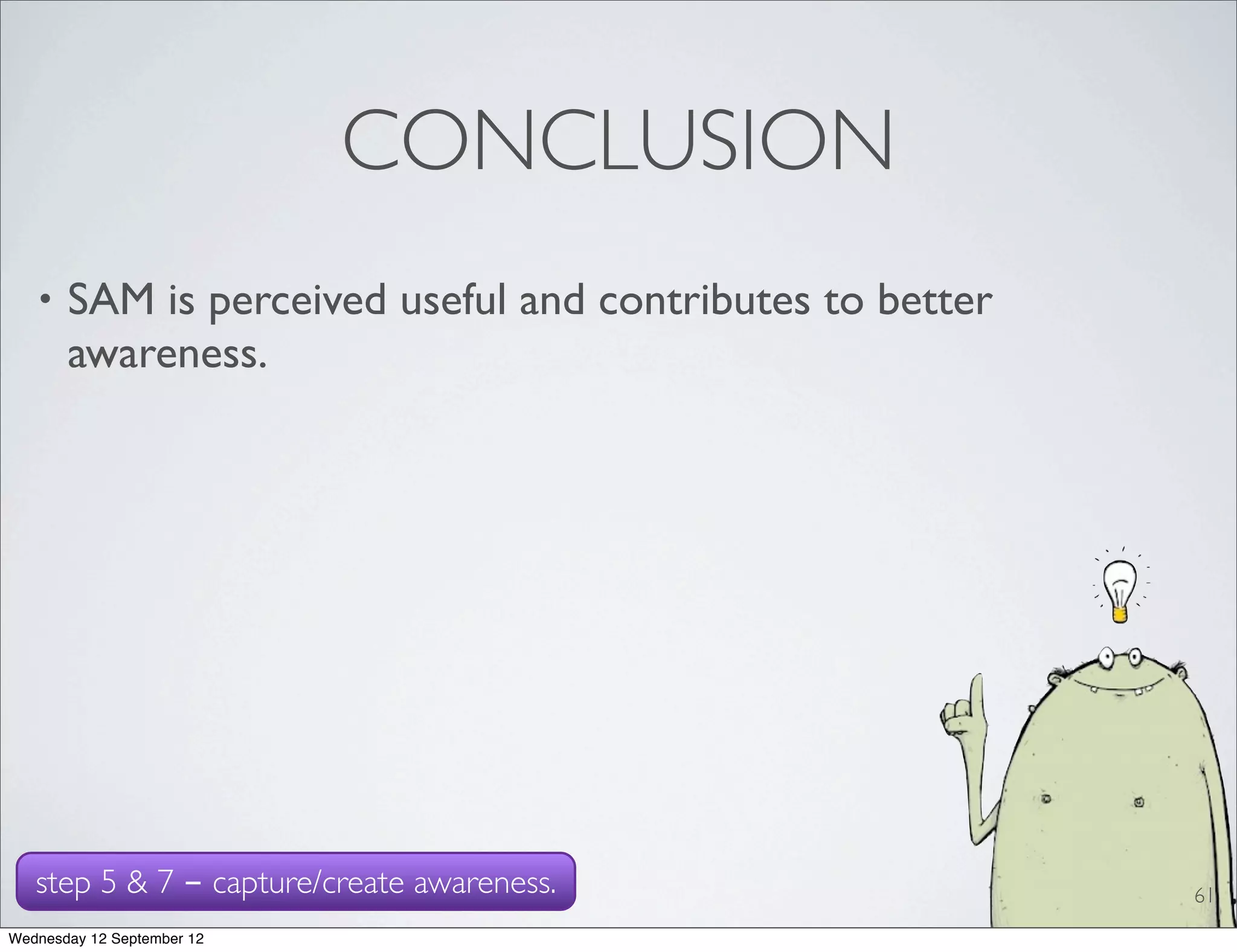 CONCLUSION

• SAM is perceived useful and contributes to better awareness.

step 5 & 7 – capture/create awareness.

61

Wednesday 12 September 12